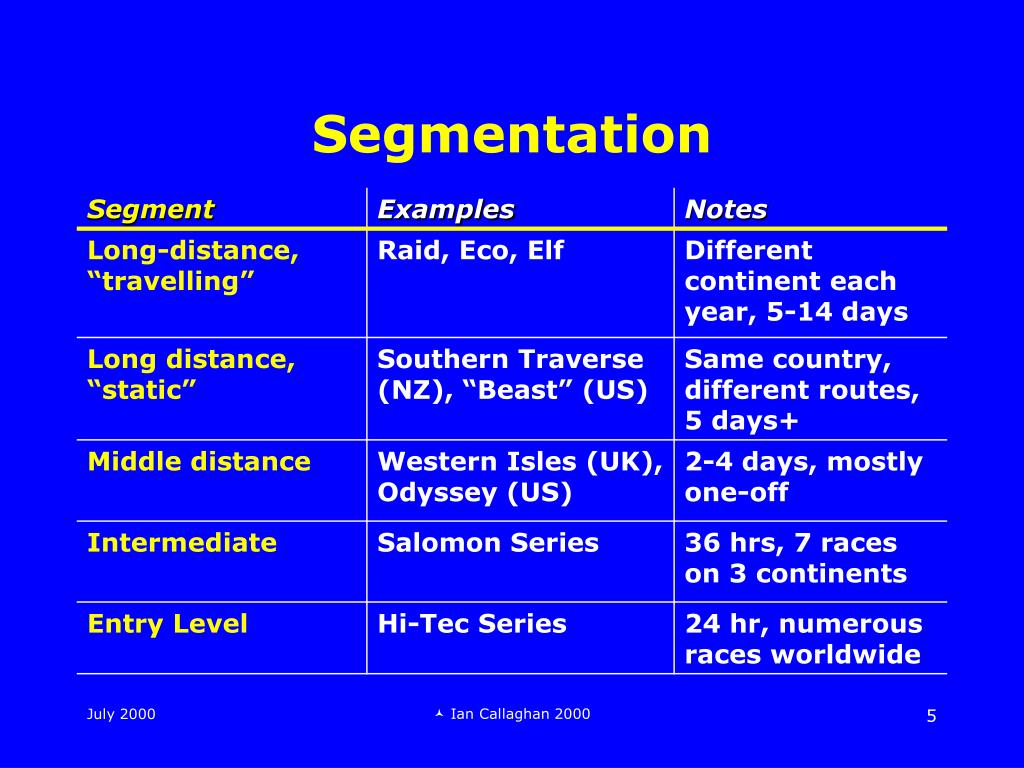 Segmentation

| Segment | Examples | Notes |
|---|---|---|
| Long-distance, “travelling” | Raid, Eco, Elf | Different continent each year, 5-14 days |
| Long distance, “static” | Southern Traverse (NZ), “Beast” (US) | Same country, different routes, 5 days+ |
| Middle distance | Western Isles (UK), Odyssey (US) | 2-4 days, mostly one-off |
| Intermediate | Salomon Series | 36 hrs, 7 races on 3 continents |
| Entry Level | Hi-Tec Series | 24 hr, numerous races worldwide |

July 2000

Ian Callaghan 2000

5